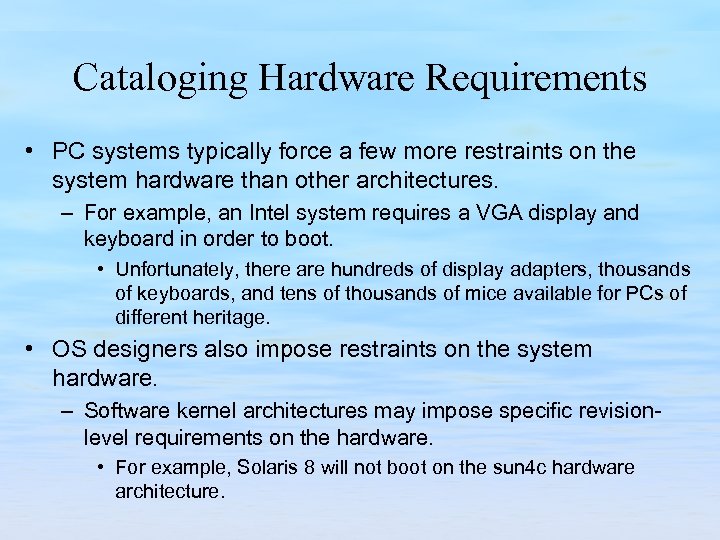 Cataloging Hardware Requirements

• PC systems typically force a few more restraints on the system hardware than other architectures.

– For example, an Intel system requires a VGA display and keyboard in order to boot.

• Unfortunately, there are hundreds of display adapters, thousands of keyboards, and tens of thousands of mice available for PCs of different heritage.

• OS designers also impose restraints on the system hardware.

– Software kernel architectures may impose specific revision-level requirements on the hardware.

• For example, Solaris 8 will not boot on the sun4c hardware architecture.